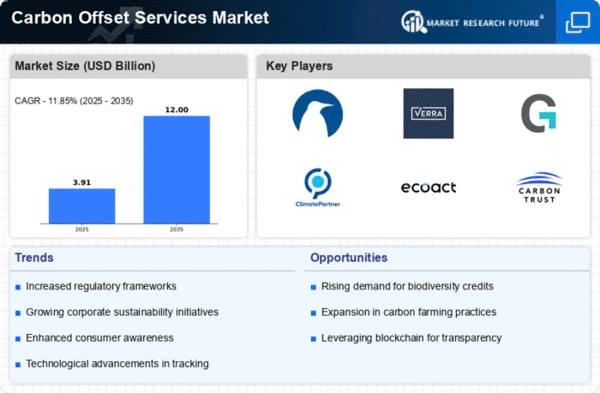 Carbon Offset Services Market

MARKET RESEARCH FUTURE®

Market Size (USD Billion)

CAGR - 11.85% (2025 - 2035)

3.91

12.00

2025

2035

Key Players

VERRA

ClimatePartner

ecoact

CARBON TRUST

Trends

Increased regulatory frameworks

Growing corporate sustainability initiatives

Enhanced consumer awareness

Technological advancements in tracking

Opportunities

Rising demand for biodiversity credits

Expansion in carbon farming practices

Leveraging blockchain for transparency